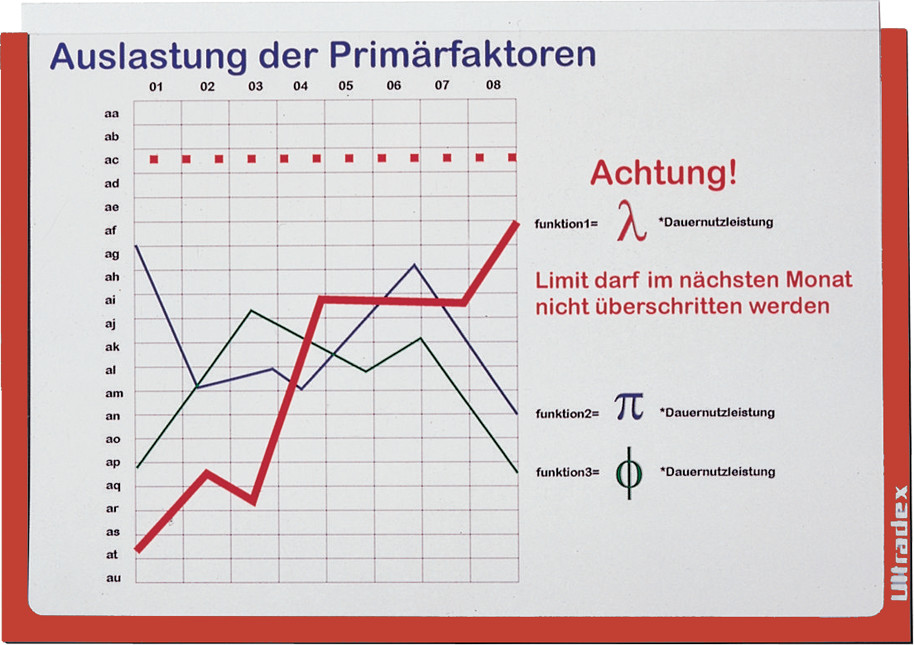 Auslastung der Primärfaktoren

01 02 03 04 05 06 07 08

aa
ab
ac
ad
ae
af
ag
ah
ai
aj
ak
al
am
an
ao
ap
aq
ar
as
at
au

Achtung!

funktion1= $\lambda$ *Dauernutzleistung

Limit darf im nächsten Monat nicht überschritten werden

funktion2= $\pi$ *Dauernutzleistung

funktion3= $\phi$ *Dauernutzleistung

Ultradex